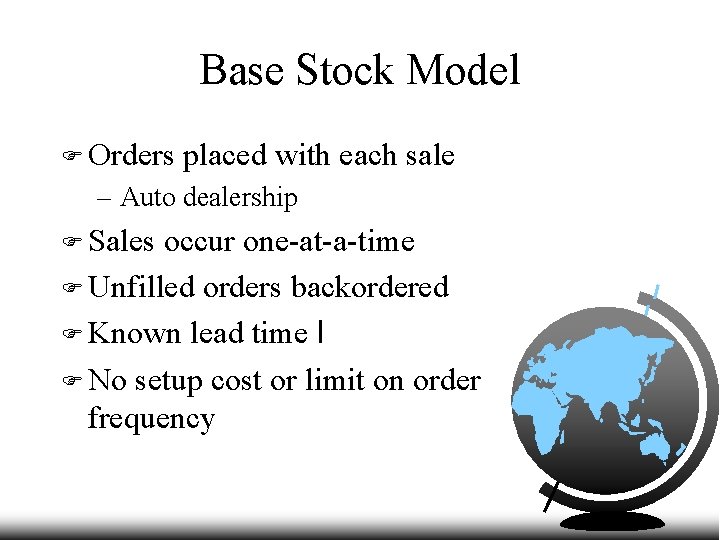 Base Stock Model

☞ Orders placed with each sale
– Auto dealership

☞ Sales occur one-at-a-time

☞ Unfilled orders backordered

☞ Known lead time l

☞ No setup cost or limit on order frequency